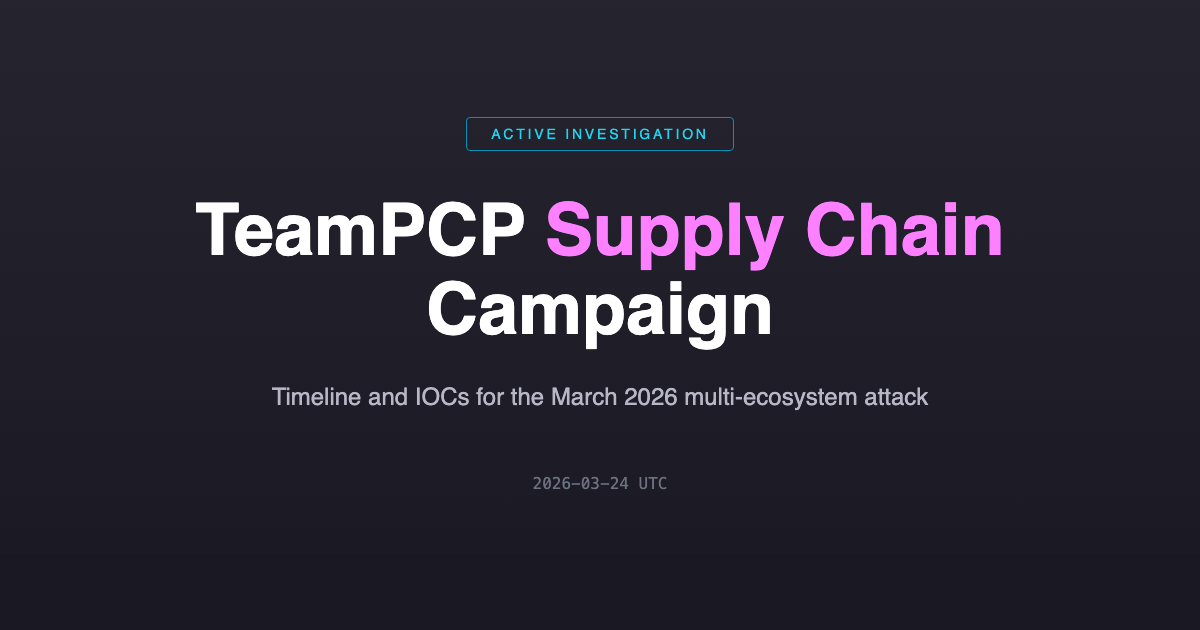 ACTIVE INVESTIGATION

TeamPCP Supply Chain Campaign

Timeline and IOCs for the March 2026 multi-ecosystem attack

2026-03-24 UTC